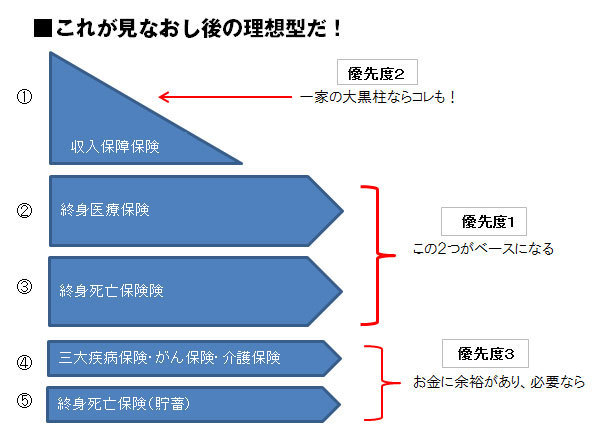 ■これが見なおし後の理想型だ！

①

収入保障保険

優先度2

一家の大黒柱ならコレも！

②

終身医療保険

③

終身死亡保険険

優先度1

この2つがベースになる

④

三大疾病保険･がん保険･介護保険

⑤

終身死亡保険(貯蓄)

優先度3

お金に余裕があり、必要なら